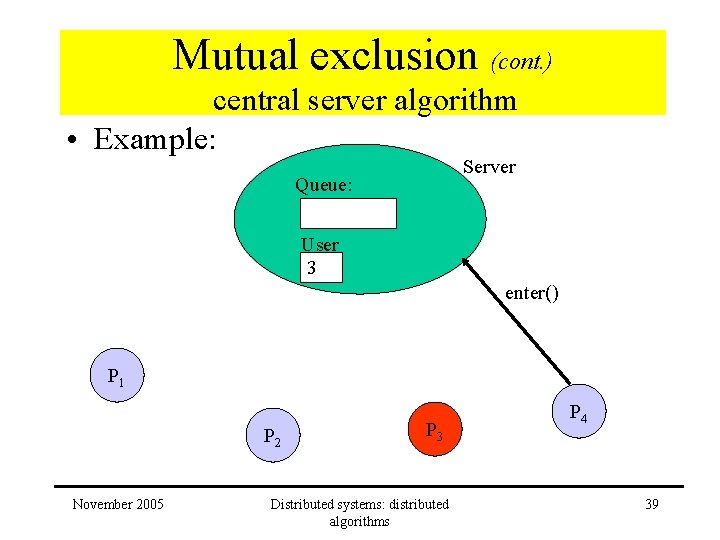 Mutual exclusion (cont.)
central server algorithm

• Example:

Server

Queue:

User
3

enter()

$P_1$

$P_2$

$P_3$

$P_4$

November 2005

Distributed systems: distributed algorithms

39